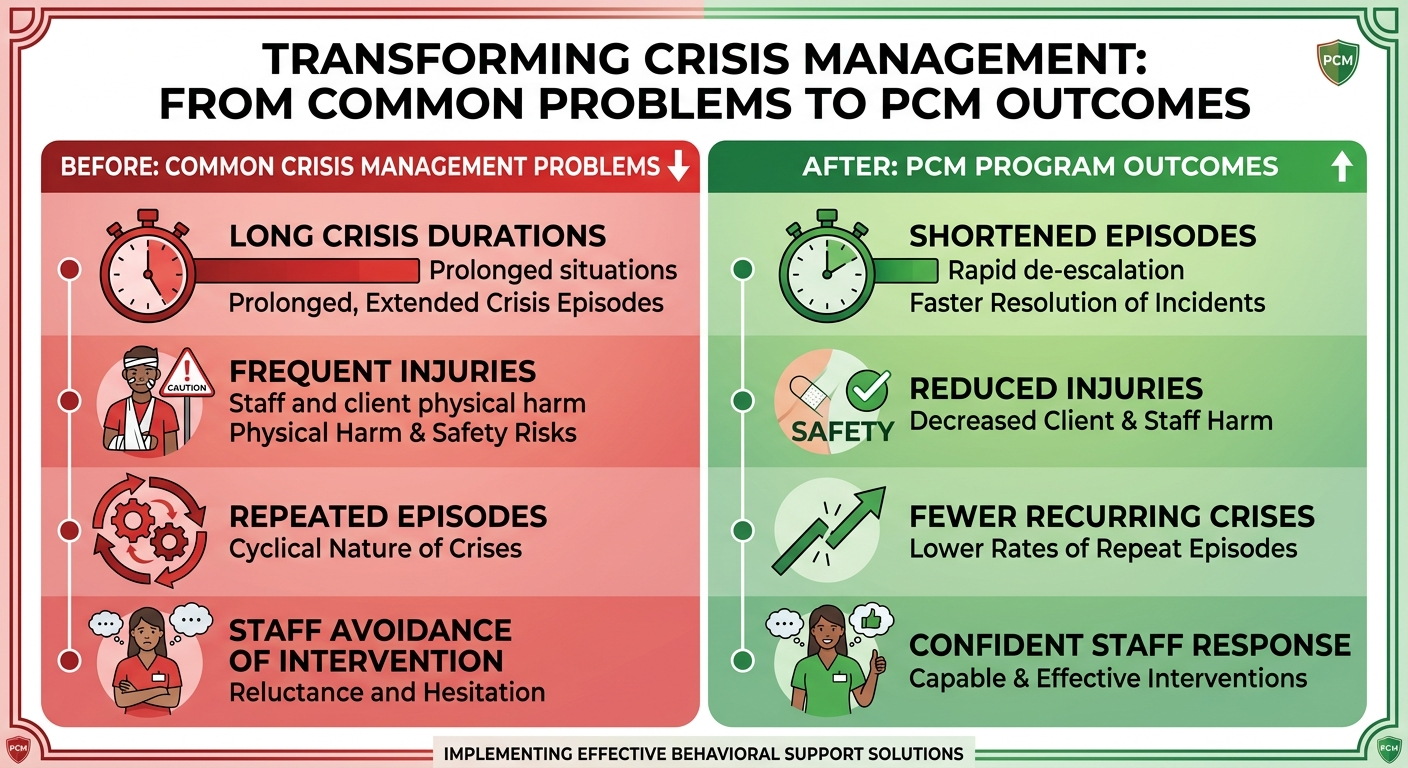 TRANSFORMING CRISIS MANAGEMENT: FROM COMMON PROBLEMS TO PCM OUTCOMES

PCM

BEFORE: COMMON CRISIS MANAGEMENT PROBLEMS

LONG CRISIS DURATIONS
Prolonged situations
Prolonged, Extended Crisis Episodes

CAUTION

FREQUENT INJURIES
Staff and client physical harm
Physical Harm & Safety Risks

REPEATED EPISODES
Cyclical Nature of Crises

STAFF AVOIDANCE OF INTERVENTION
Reluctance and Hesitation

AFTER: PCM PROGRAM OUTCOMES

SHORTENED EPISODES
Rapid de-escalation
Faster Resolution of Incidents

SAFETY

REDUCED INJURIES
Decreased Client & Staff Harm

FEWER RECURRING CRISES
Lower Rates of Repeat Episodes

CONFIDENT STAFF RESPONSE
Capable & Effective Interventions

PCM

IMPLEMENTING EFFECTIVE BEHAVIORAL SUPPORT SOLUTIONS

PCM